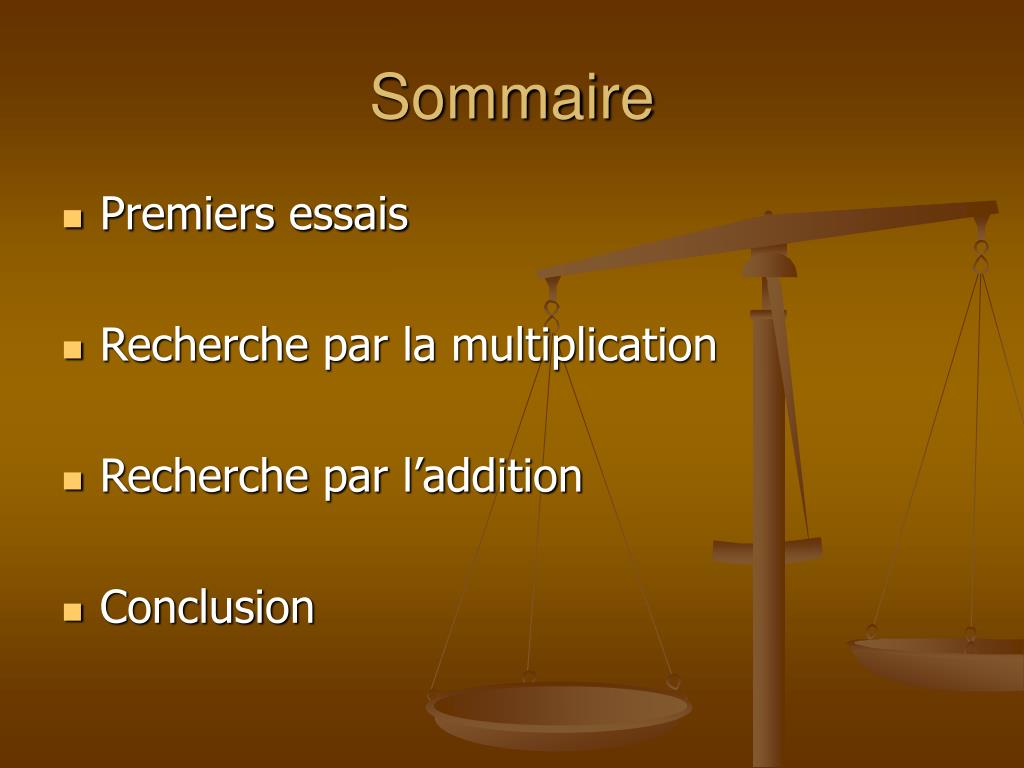 Sommaire

- Premiers essais
- Recherche par la multiplication
- Recherche par l’addition
- Conclusion